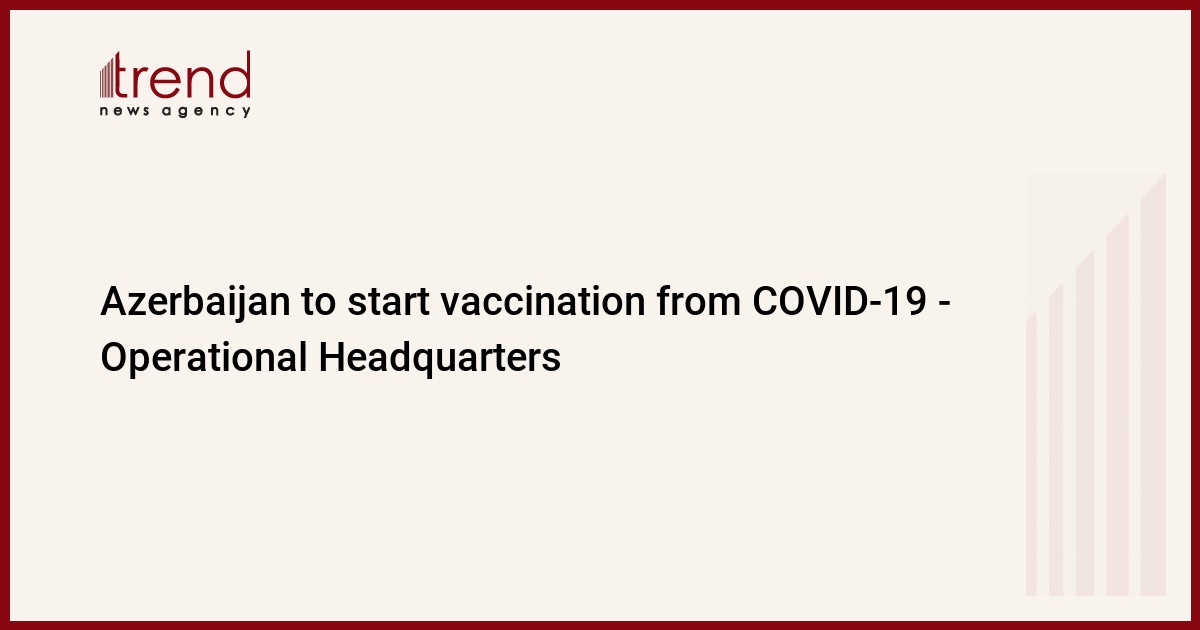 trend
news agency

Azerbaijan to start vaccination from COVID-19 - Operational Headquarters